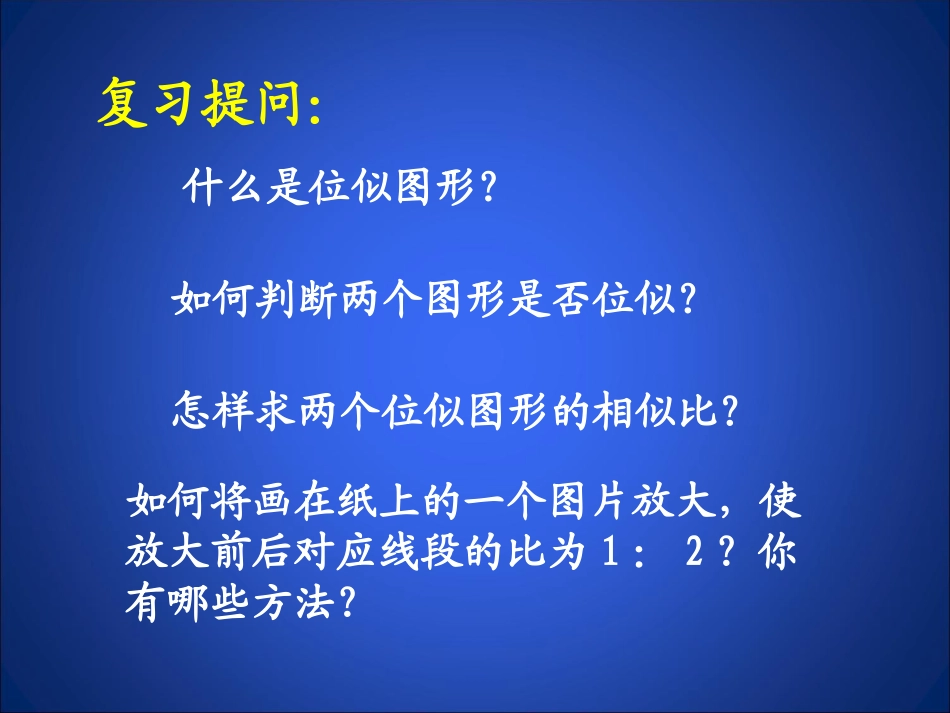 复习提问:

什么是位似图形?

如何判断两个图形是否位似?

怎样求两个位似图形的相似比?

如何将画在纸上的一个图片放大，使放大前后对应线段的比为 1： 2？你有哪些方法?